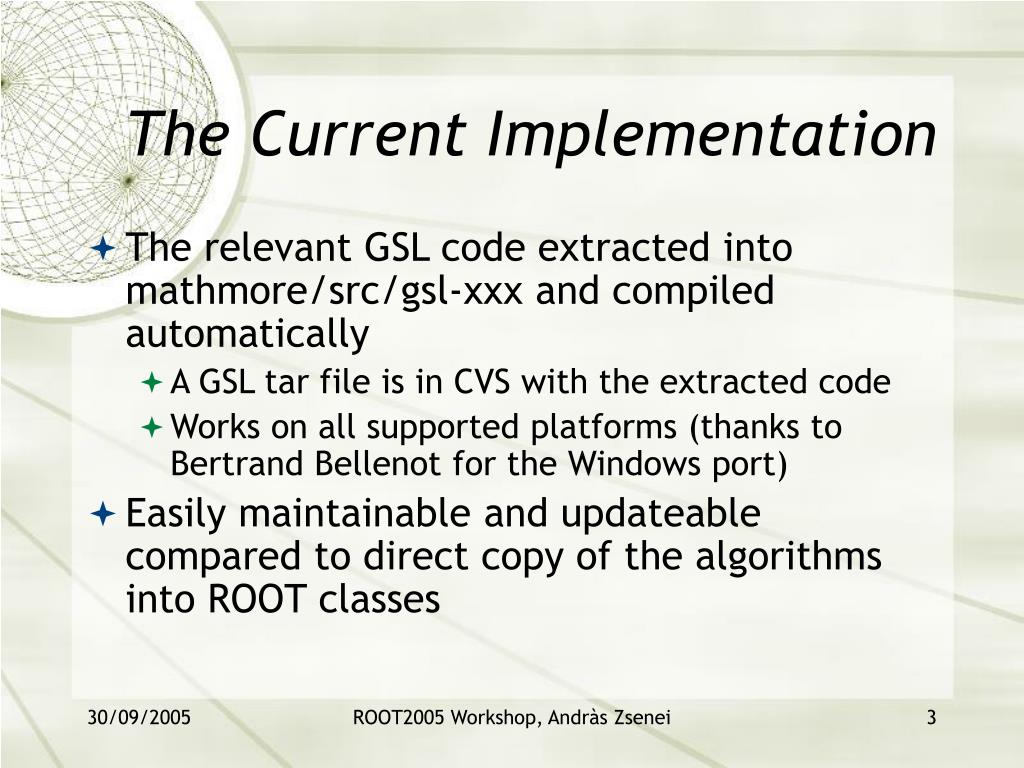 The Current Implementation

The relevant GSL code extracted into mathmore/src/gsl-xxx and compiled automatically

A GSL tar file is in CVS with the extracted code

Works on all supported platforms (thanks to Bertrand Bellenot for the Windows port)

Easily maintainable and updateable compared to direct copy of the algorithms into ROOT classes

30/09/2005

ROOT2005 Workshop, Andràs Zsenei

3